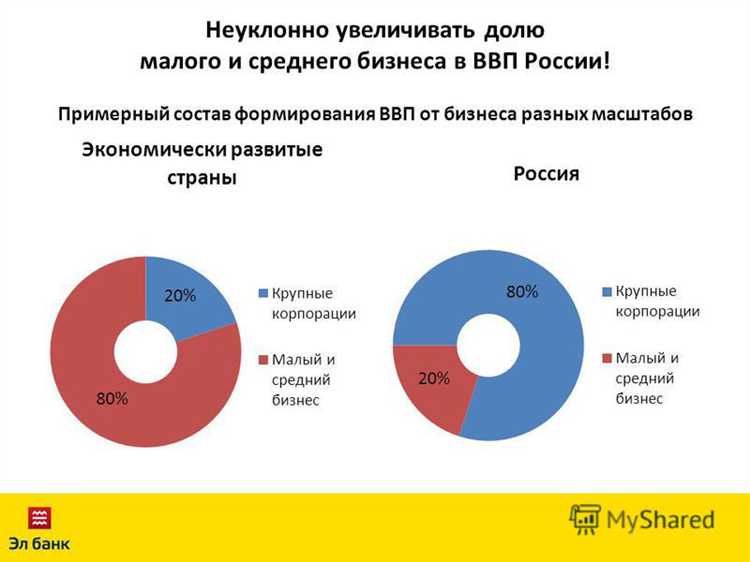 Неуклонно увеличивать долю малого и среднего бизнеса в ВВП России!

Примерный состав формирования ВВП от бизнеса разных масштабов

Экономически развитые страны

20%

80%

Крупные корпорации

Малый и средний бизнес

Россия

80%

20%

Крупные корпорации

Малый и средний бизнес

Эл банк

MyShared